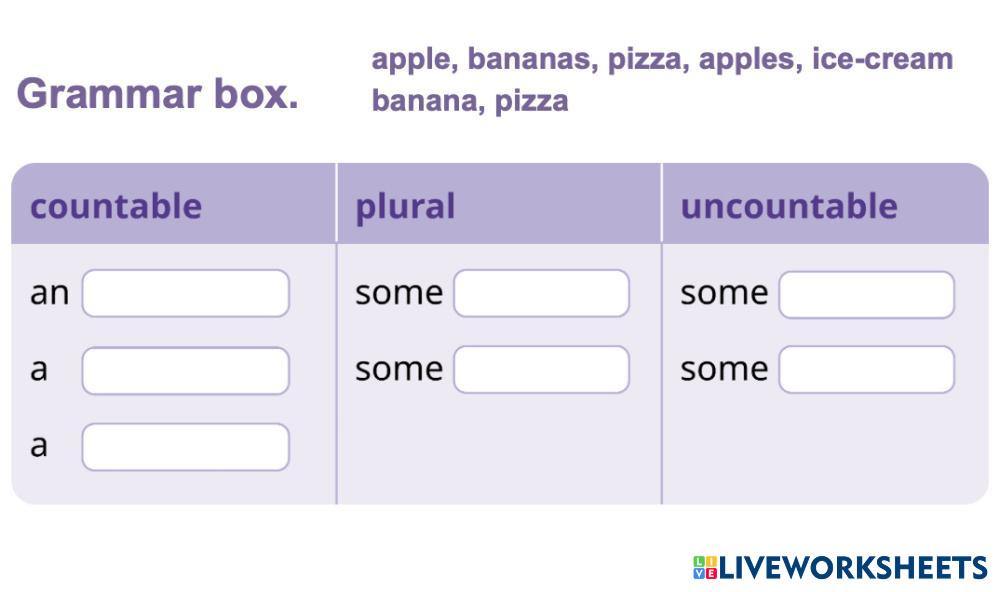 Grammar box.

apple, bananas, pizza, apples, ice-cream banana, pizza

| countable | plural | uncountable |
|---|---|---|
| an | some | some |
| a | some | some |
| a | | |

LIVEWORKSHEETS